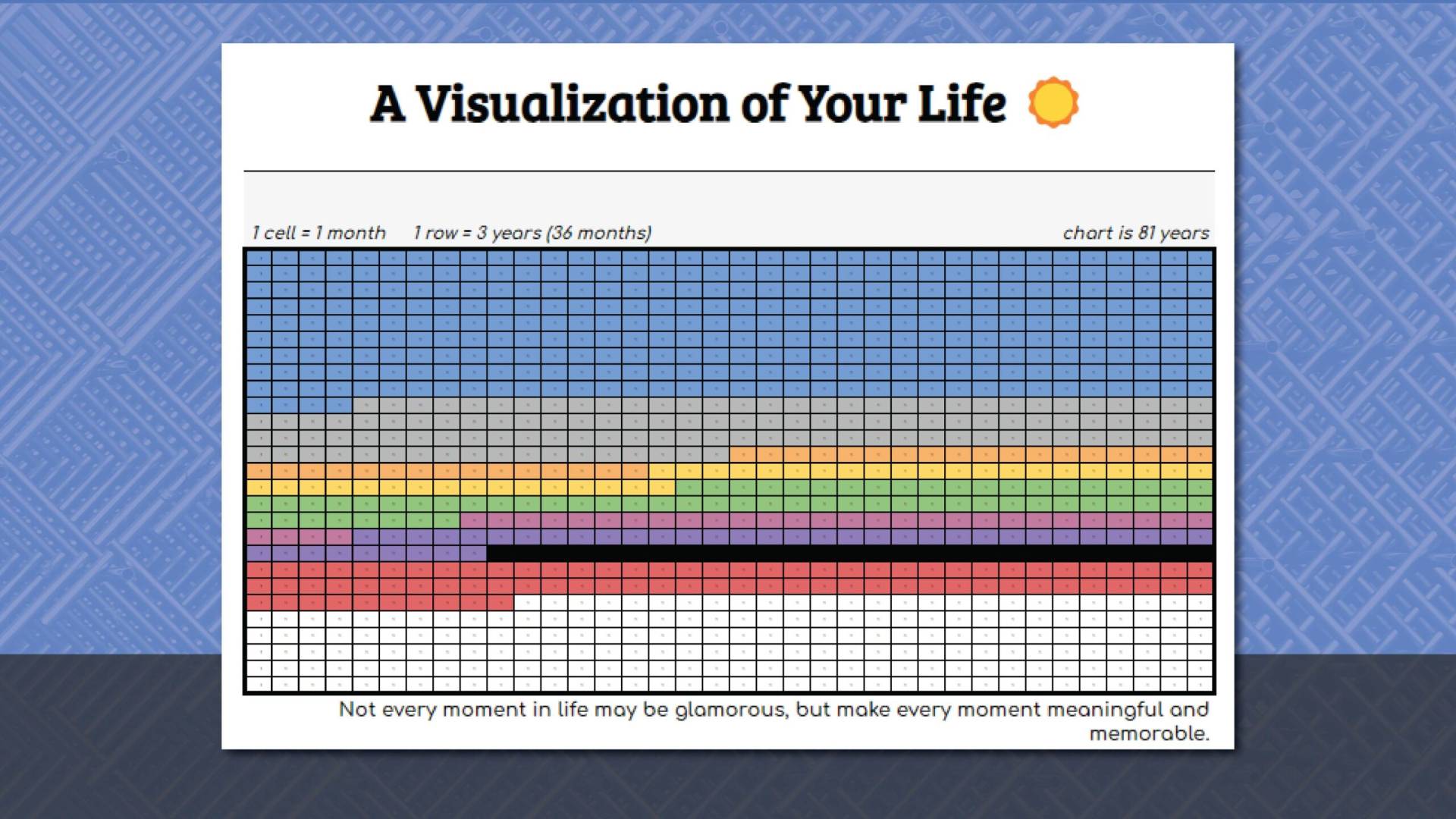 A Visualization of Your Life

1 cell = 1 month 1 row = 3 years (36 months) chart is 81 years

Not every moment in life may be glamorous, but make every moment meaningful and memorable.